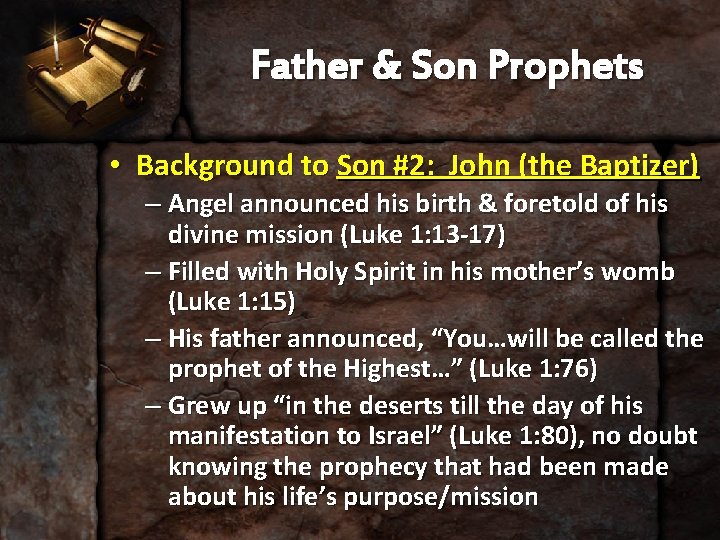 Father & Son Prophets

• Background to Son #2: John (the Baptizer)

– Angel announced his birth & foretold of his divine mission (Luke 1:13-17)

– Filled with Holy Spirit in his mother's womb (Luke 1:15)

– His father announced, "You…will be called the prophet of the Highest…" (Luke 1:76)

– Grew up "in the deserts till the day of his manifestation to Israel" (Luke 1:80), no doubt knowing the prophecy that had been made about his life's purpose/mission